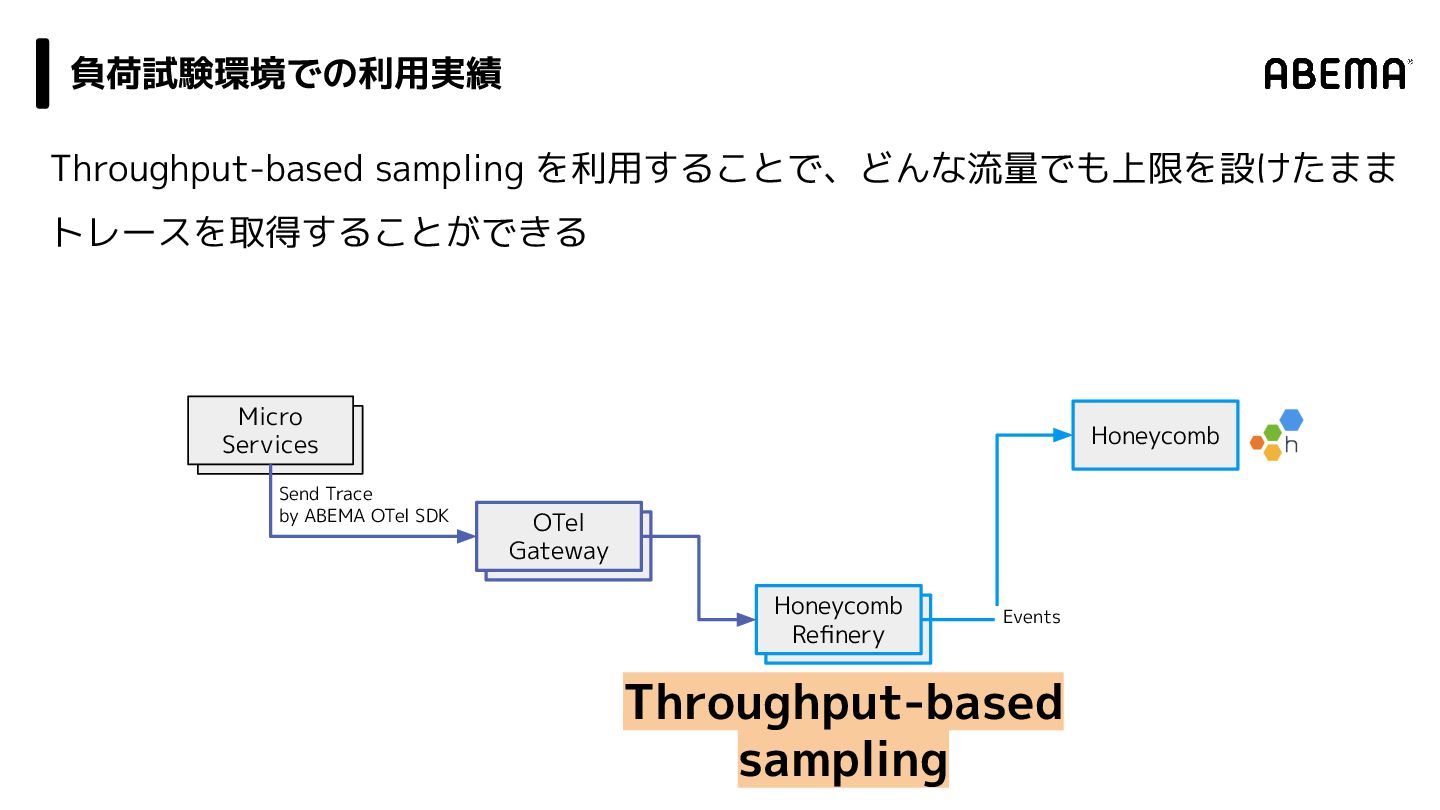 負荷試験環境での利用実績

ABEMA

Throughput-based sampling を利用することで、どんな流量でも上限を設けたままトレースを取得することができる

Micro Services

Send Trace by ABEMA OTel SDK

OTel Gateway

Honeycomb Refinery

Events

Honeycomb

h

Throughput-based sampling